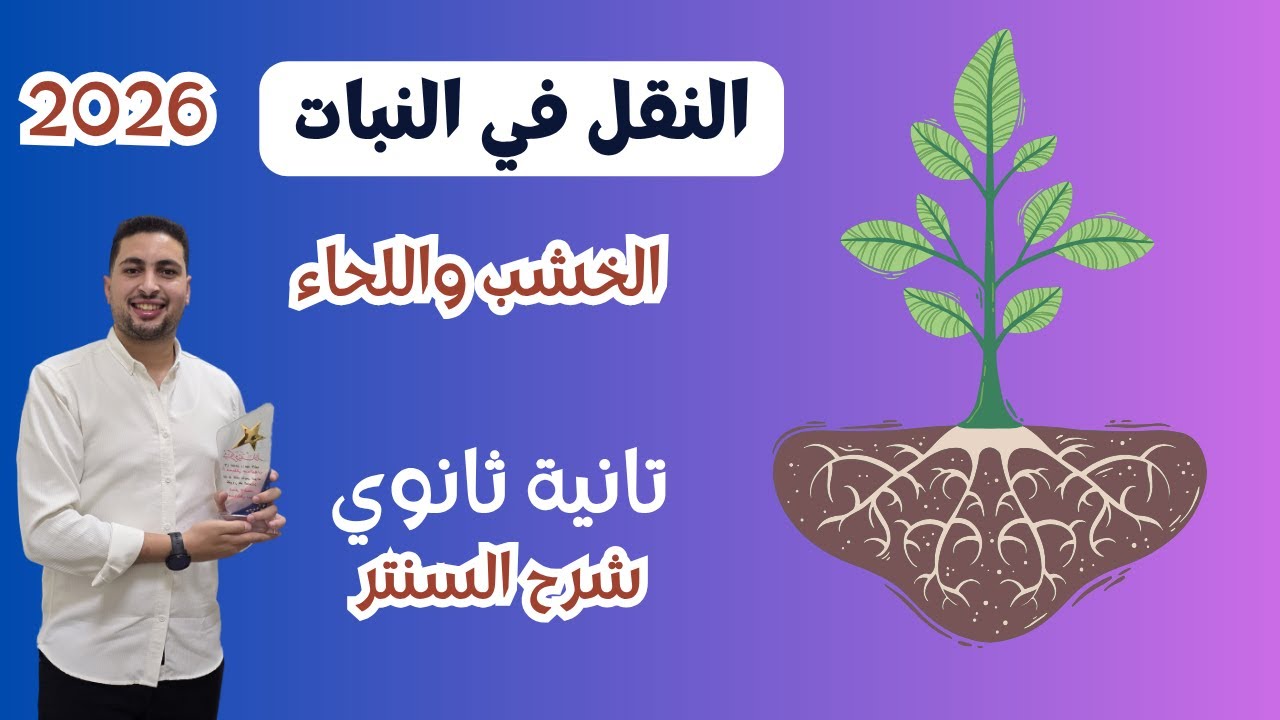 2026

النقل في النبات

الخشب واللحاء

تانية ثانوي
شرح السنتر